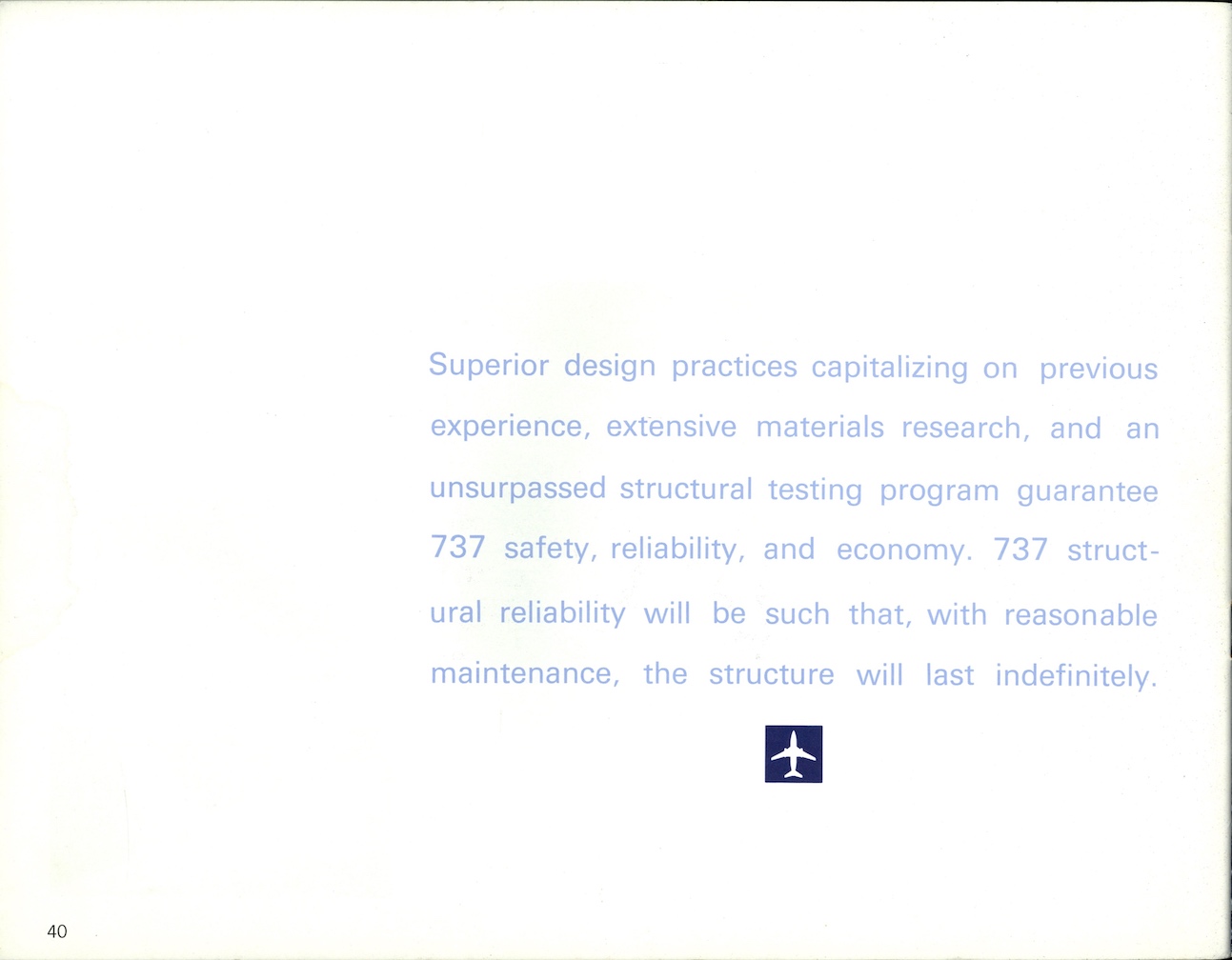 Superior design practices capitalizing on previous experience, extensive materials research, and an unsurpassed structural testing program guarantee 737 safety, reliability, and economy. 737 structural reliability will be such that, with reasonable maintenance, the structure will last indefinitely.

40